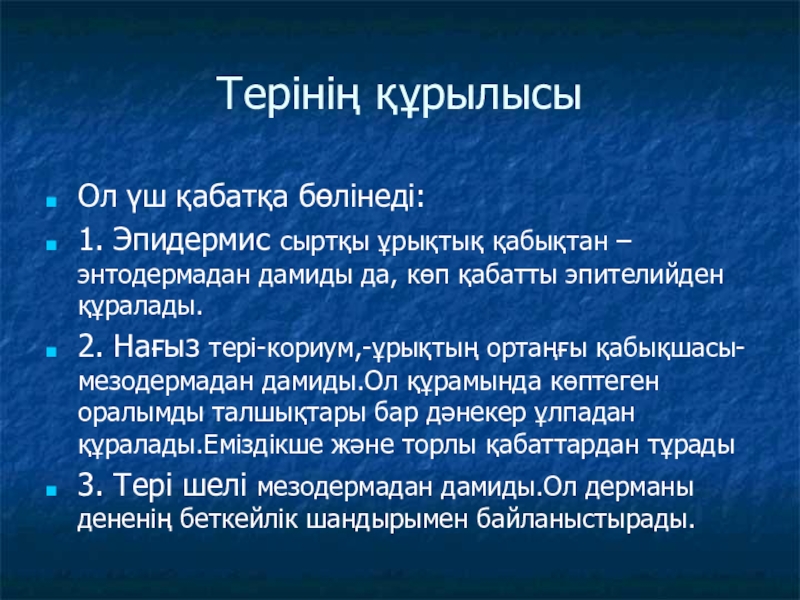 Терінің құрылысы

Ол үш қабатқа бөлінеді:

1. Эпидермис сыртқы ұрықтық қабықтан – энтодермадан дамиды да, көп қабатты эпителийден құралады.

2. Нағыз тері-кориум,-ұрықтың ортаңғы қабықшасы-мезодермадан дамиды.Ол құрамында көптеген оралымды талшықтары бар дәнекер ұлпадан құралады.Еміздікше және торлы қабаттардан тұрады

3. Тері шелі мезодермадан дамиды.Ол дерманы дененің беткейлік шандырымен байланыстырады.